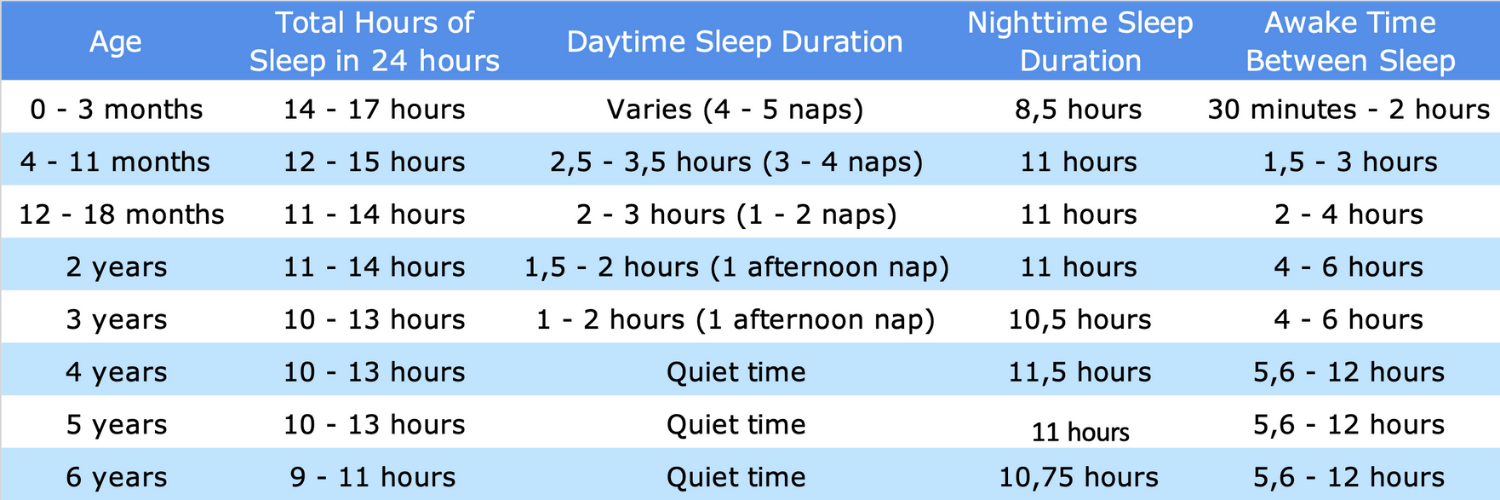 | Age | Total Hours of Sleep in 24 hours | Daytime Sleep Duration | Nighttime Sleep Duration | Awake Time Between Sleep |
|---|---|---|---|---|
| 0 - 3 months | 14 - 17 hours | Varies (4 - 5 naps) | 8,5 hours | 30 minutes - 2 hours |
| 4 - 11 months | 12 - 15 hours | 2,5 - 3,5 hours (3 - 4 naps) | 11 hours | 1,5 - 3 hours |
| 12 - 18 months | 11 - 14 hours | 2 - 3 hours (1 - 2 naps) | 11 hours | 2 - 4 hours |
| 2 years | 11 - 14 hours | 1,5 - 2 hours (1 afternoon nap) | 11 hours | 4 - 6 hours |
| 3 years | 10 - 13 hours | 1 - 2 hours (1 afternoon nap) | 10,5 hours | 4 - 6 hours |
| 4 years | 10 - 13 hours | Quiet time | 11,5 hours | 5,6 - 12 hours |
| 5 years | 10 - 13 hours | Quiet time | 11 hours | 5,6 - 12 hours |
| 6 years | 9 - 11 hours | Quiet time | 10,75 hours | 5,6 - 12 hours |